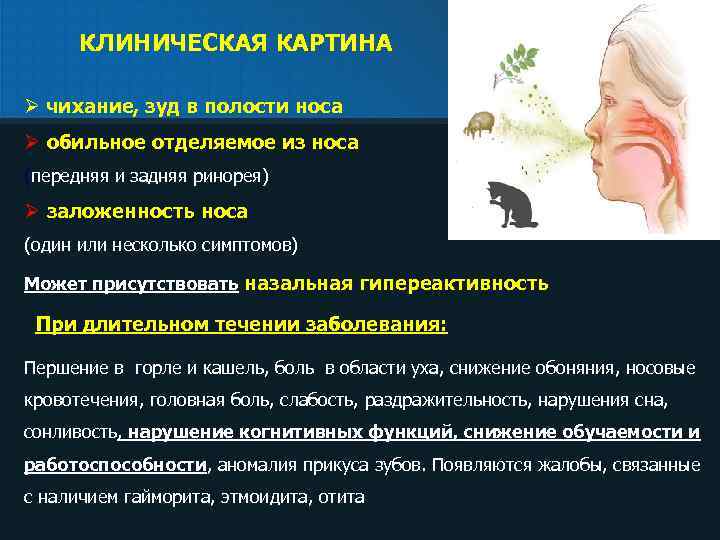 КЛИНИЧЕСКАЯ КАРТИНА

➢ чихание, зуд в полости носа

➢ обильное отделяемое из носа (передняя и задняя ринорея)

➢ заложенность носа (один или несколько симптомов)

Может присутствовать назальная гипереактивность

При длительном течении заболевания:

Першение в горле и кашель, боль в области уха, снижение обоняния, носовые кровотечения, головная боль, слабость, раздражительность, нарушения сна, сонливость, нарушение когнитивных функций, снижение обучаемости и работоспособности, аномалия прикуса зубов. Появляются жалобы, связанные с наличием гайморита, этмоидита, отита